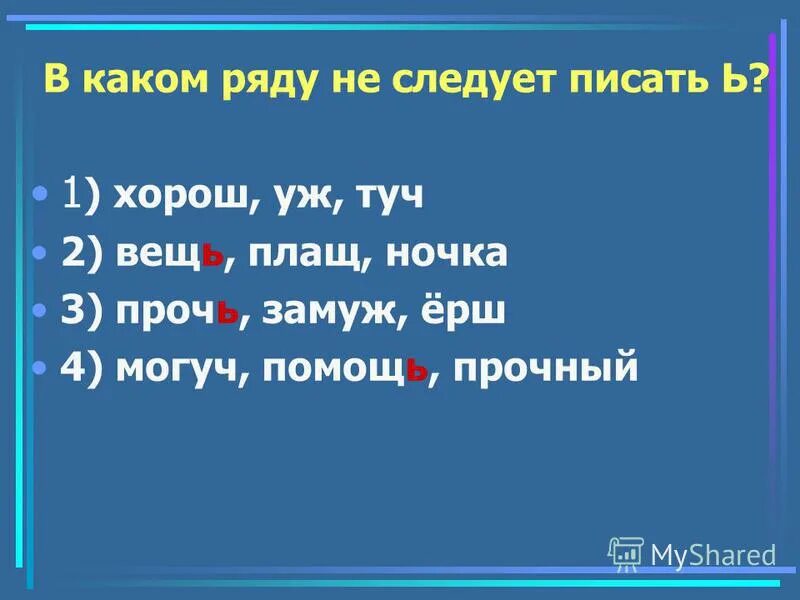 В каком ряду не следует писать Ь?

• 1) хорош, уж, туч
• 2) вещь, плащ, ночка
• 3) прочь, замуж, ёрш
• 4) могуч, помощь, прочный

MyShared